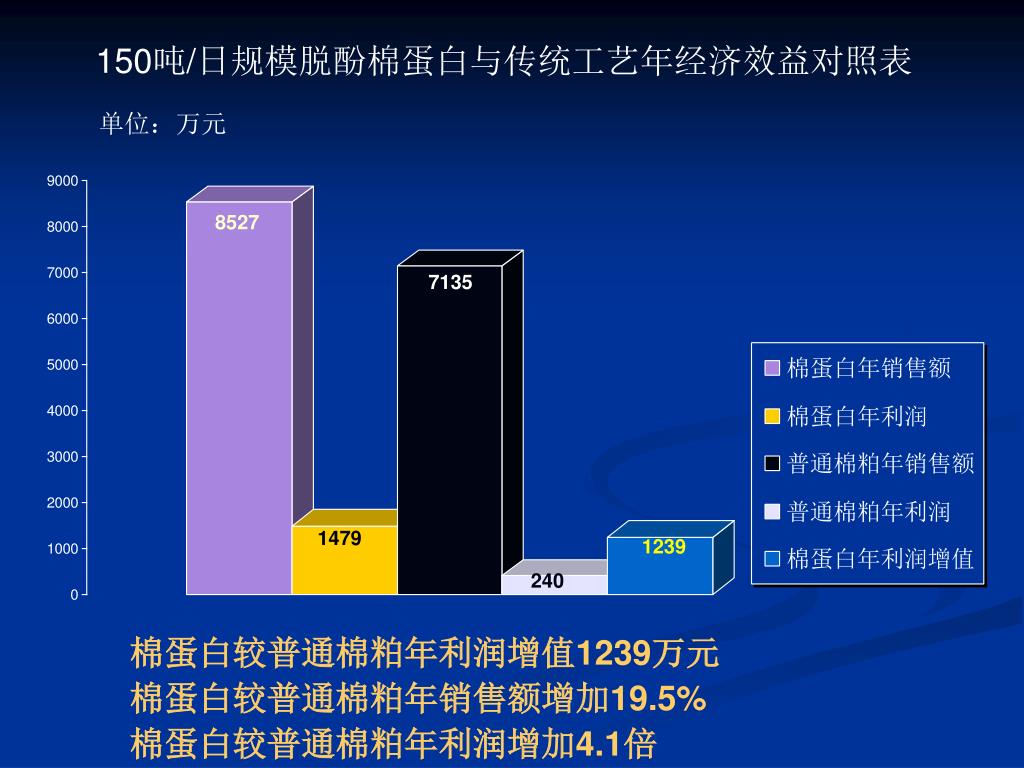 150吨/日规模脱酚棉蛋白与传统工艺年经济效益对照表

单位：万元

9000
8000
7000
6000
5000
4000
3000
2000
1000
0

8527
1479
7135
240
1239

棉蛋白年销售额
棉蛋白年利润
普通棉粕年销售额
普通棉粕年利润
棉蛋白年利润增值

棉蛋白较普通棉粕年利润增值1239万元
棉蛋白较普通棉粕年销售额增加19.5%
棉蛋白较普通棉粕年利润增加4.1倍